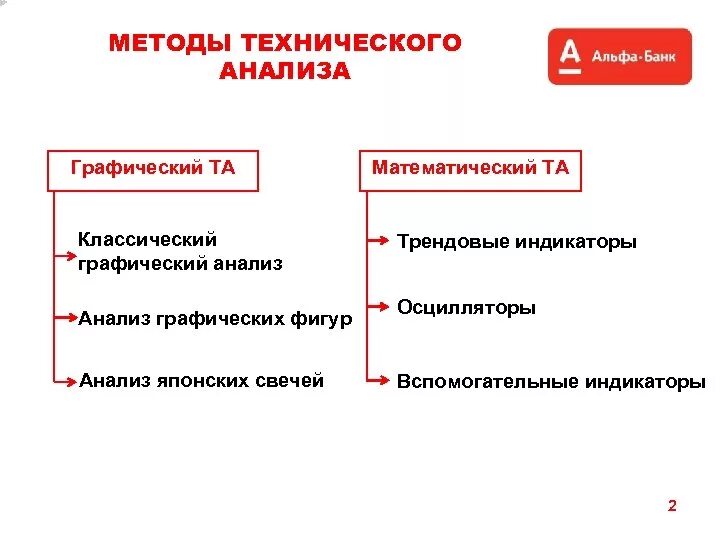 МЕТОДЫ ТЕХНИЧЕСКОГО АНАЛИЗА

А Альфа-Банк

Графический ТА

Классический графический анализ

Анализ графических фигур

Анализ японских свечей

Математический ТА

Трендовые индикаторы

Осцилляторы

Вспомогательные индикаторы

2